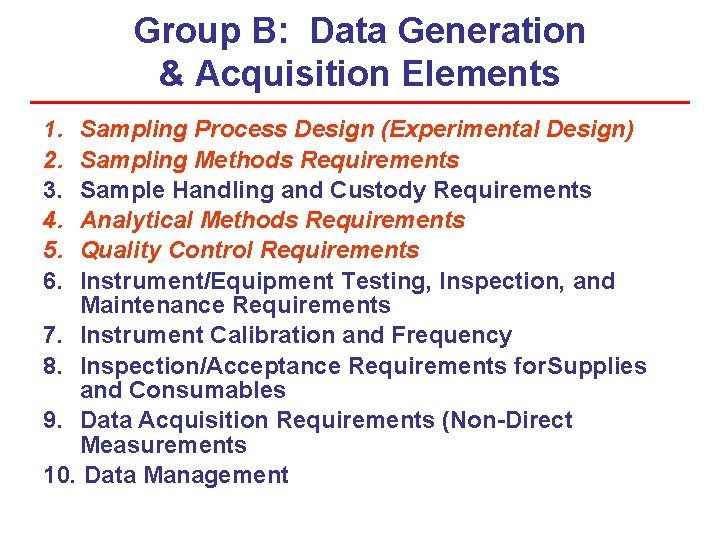 Group B: Data Generation & Acquisition Elements

1. Sampling Process Design (Experimental Design)
2. Sampling Methods Requirements
3. Sample Handling and Custody Requirements
4. Analytical Methods Requirements
5. Quality Control Requirements
6. Instrument/Equipment Testing, Inspection, and Maintenance Requirements
7. Instrument Calibration and Frequency
8. Inspection/Acceptance Requirements forSupplies and Consumables
9. Data Acquisition Requirements (Non-Direct Measurements
10. Data Management